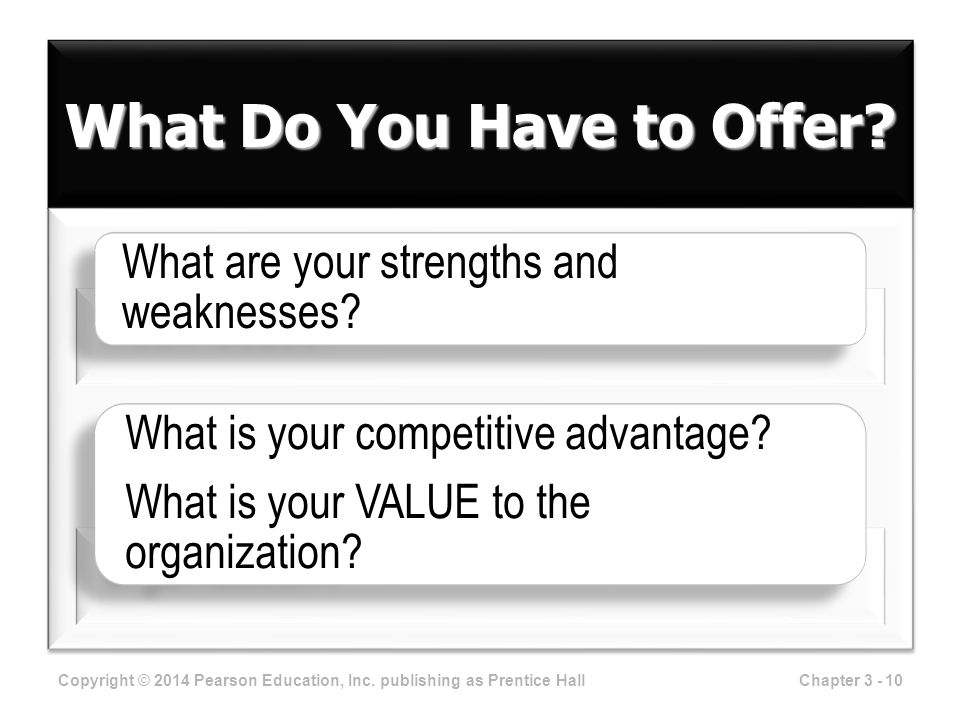 What Do You Have to Offer?

What are your strengths and weaknesses?

What is your competitive advantage?

What is your VALUE to the organization?

Copyright © 2014 Pearson Education, Inc. publishing as Prentice Hall

Chapter 3 - 10